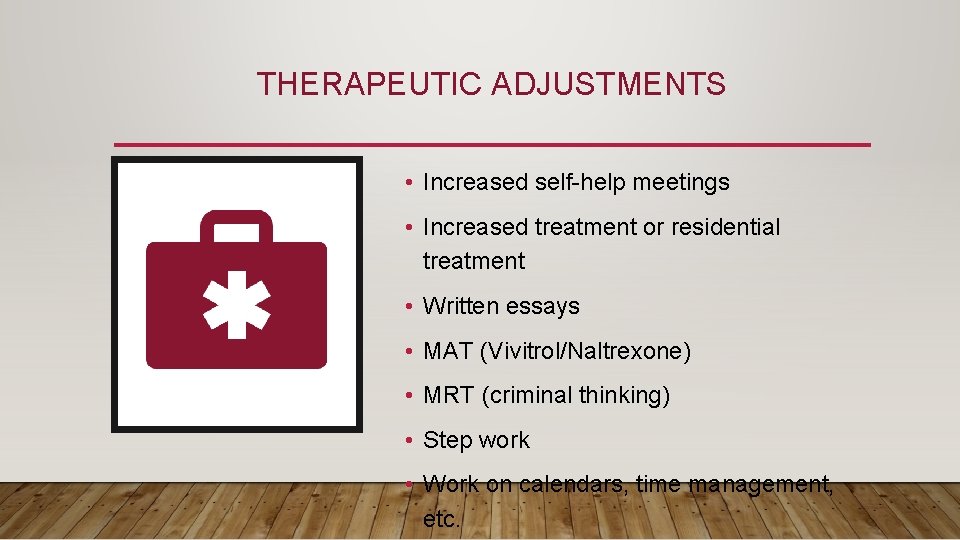 THERAPEUTIC ADJUSTMENTS

• Increased self-help meetings
• Increased treatment or residential treatment
• Written essays
• MAT (Vivitrol/Naltrexone)
• MRT (criminal thinking)
• Step work
• Work on calendars, time management, etc.